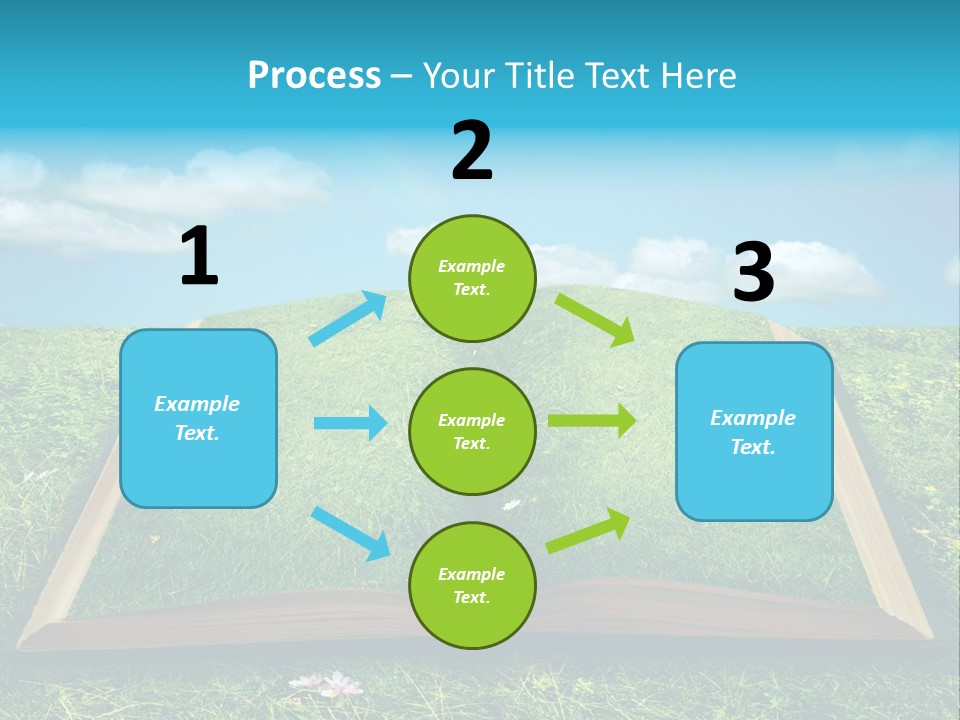 Process – Your Title Text Here

1

Example Text.

2

Example Text.

Example Text.

Example Text.

3

Example Text.